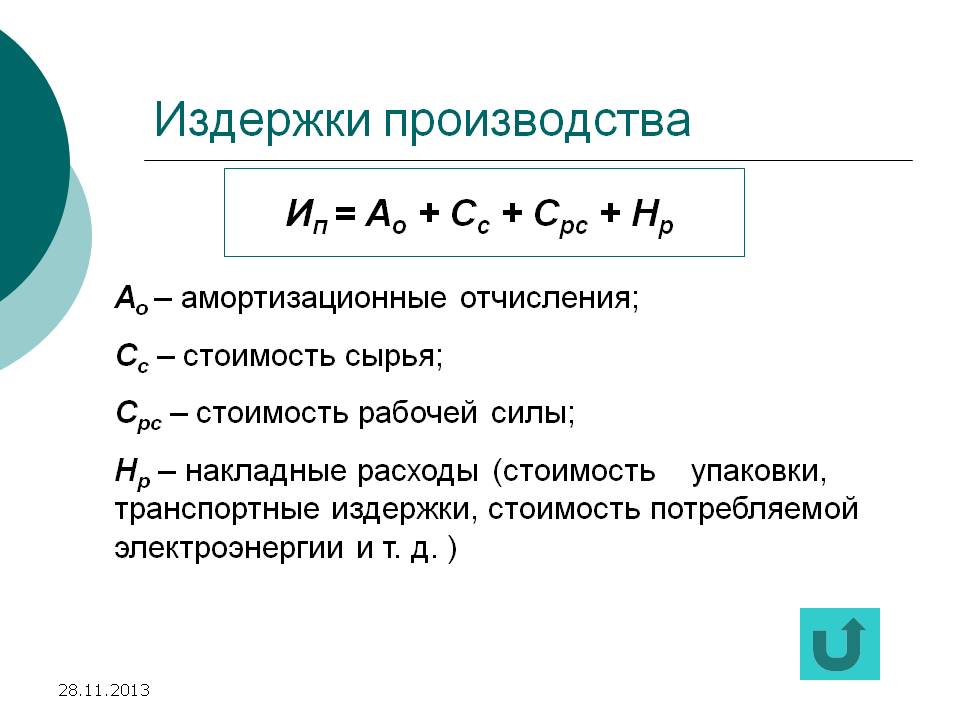 Издержки производства

$И_п = А_о + С_с + С_{рс} + Н_р$

$А_о$ – амортизационные отчисления;

$С_с$ – стоимость сырья;

$С_{рс}$ – стоимость рабочей силы;

$Н_р$ – накладные расходы (стоимость упаковки, транспортные издержки, стоимость потребляемой электроэнергии и т. д. )

28.11.2013